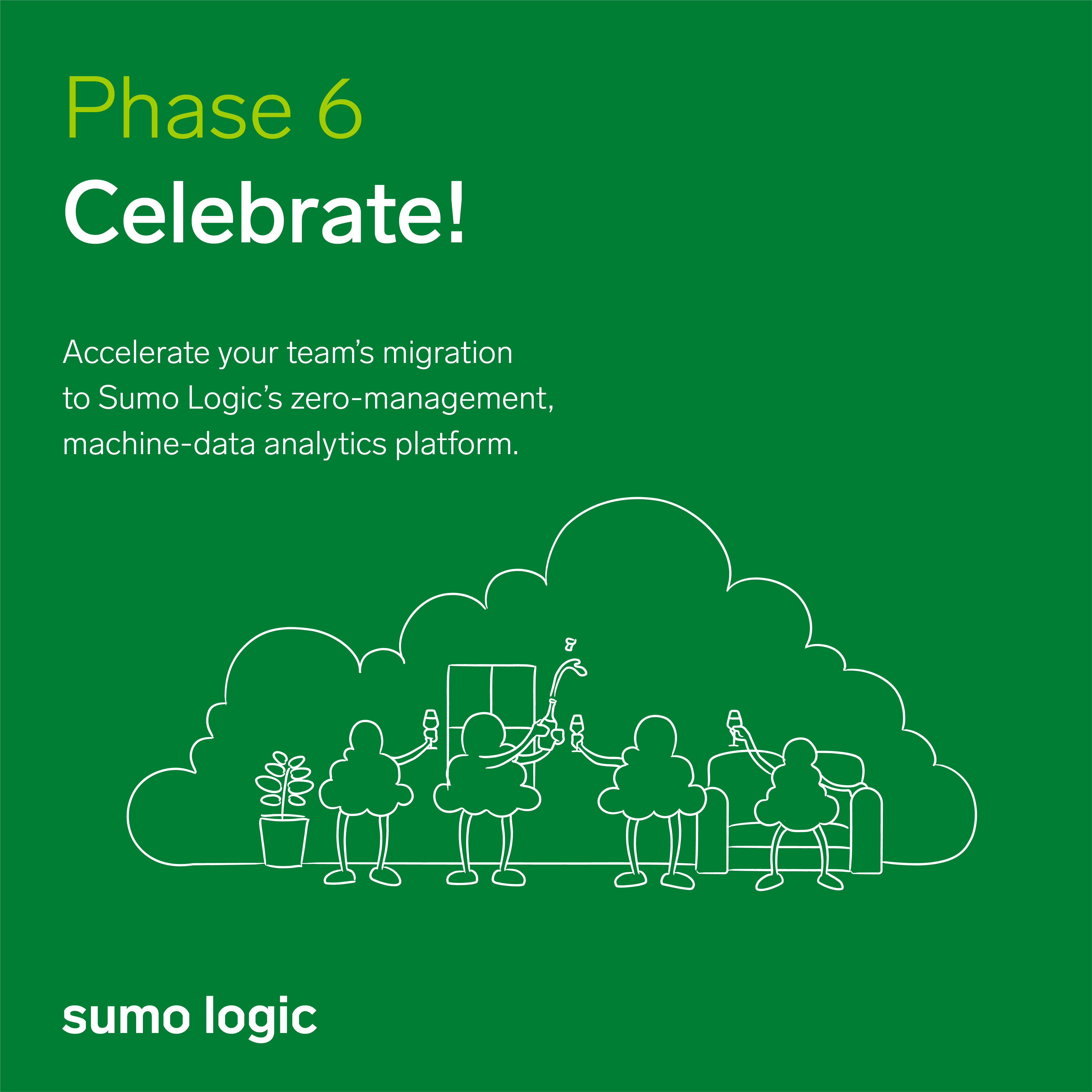 Phase 6
Celebrate!

Accelerate your team's migration to Sumo Logic's zero-management, machine-data analytics platform.

sumo logic